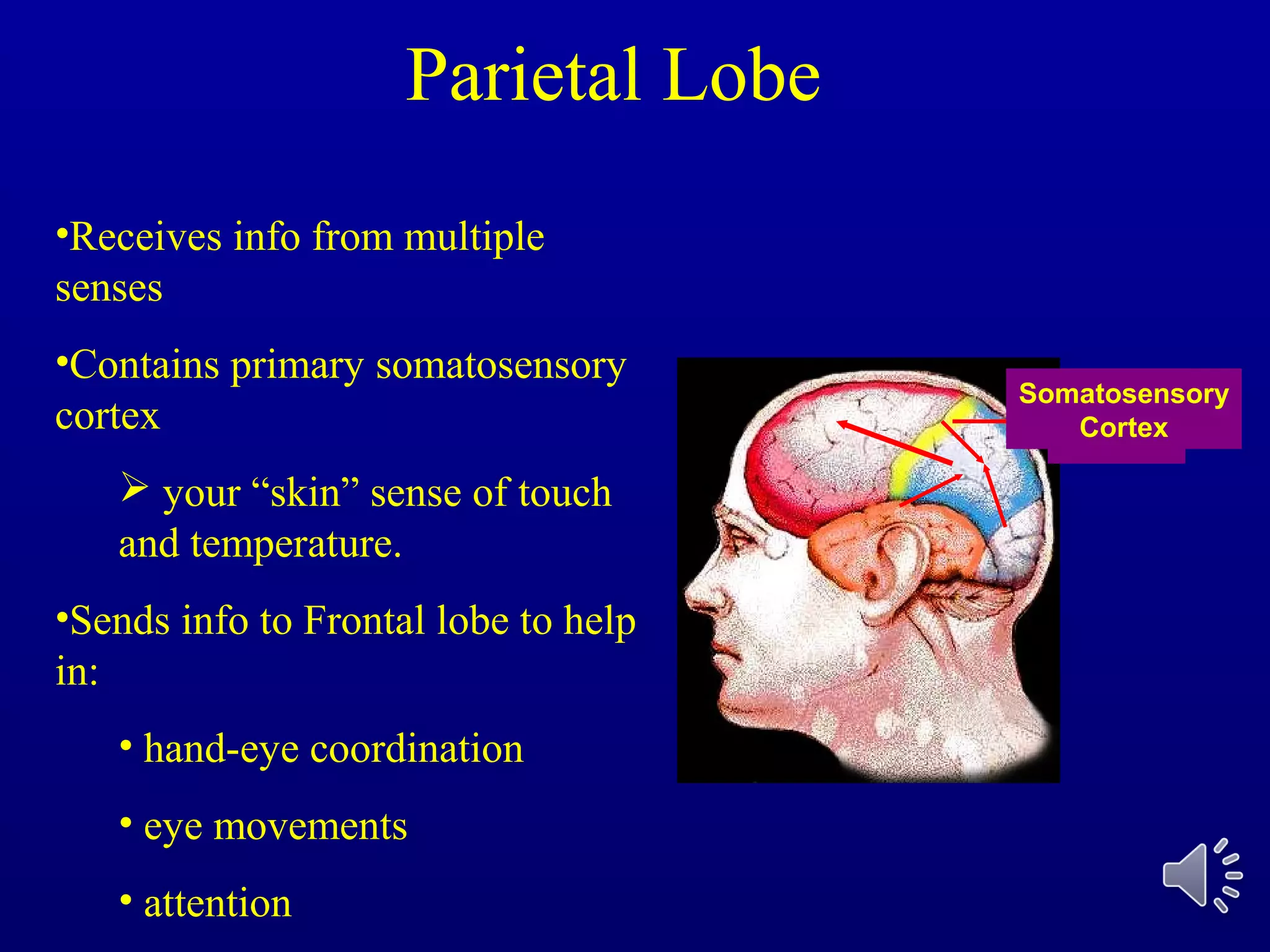 Parietal Lobe

•Receives info from multiple senses

•Contains primary somatosensory cortex

➢ your “skin” sense of touch and temperature.

•Sends info to Frontal lobe to help in:

• hand-eye coordination

• eye movements

• attention

Somatosensory Cortex